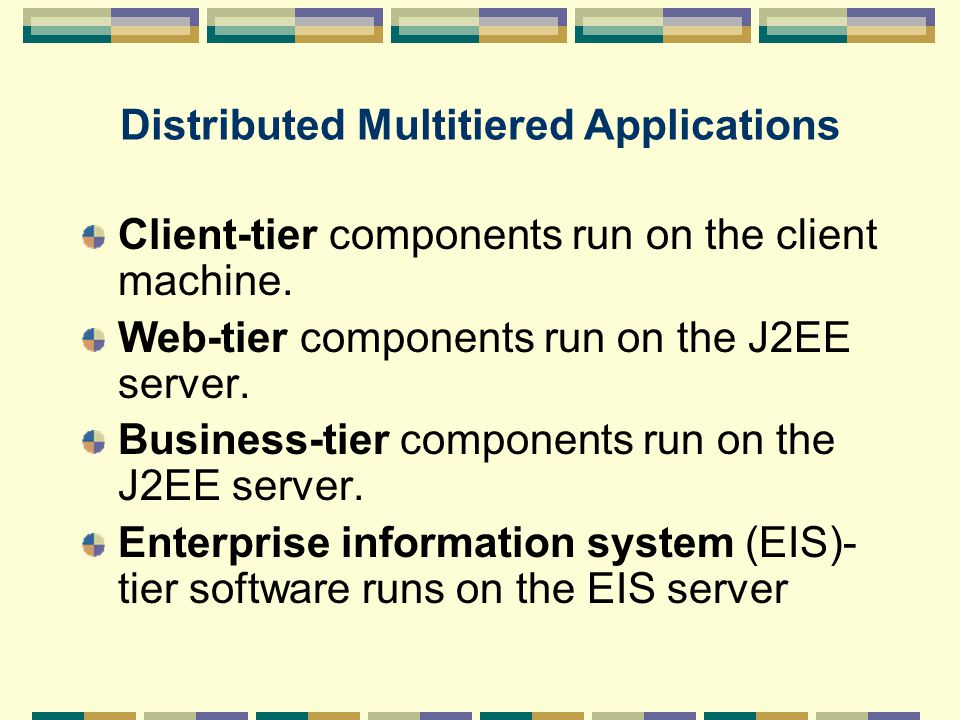 Distributed Multitiered Applications

Client-tier components run on the client machine.

Web-tier components run on the J2EE server.

Business-tier components run on the J2EE server.

Enterprise information system (EIS)-tier software runs on the EIS server